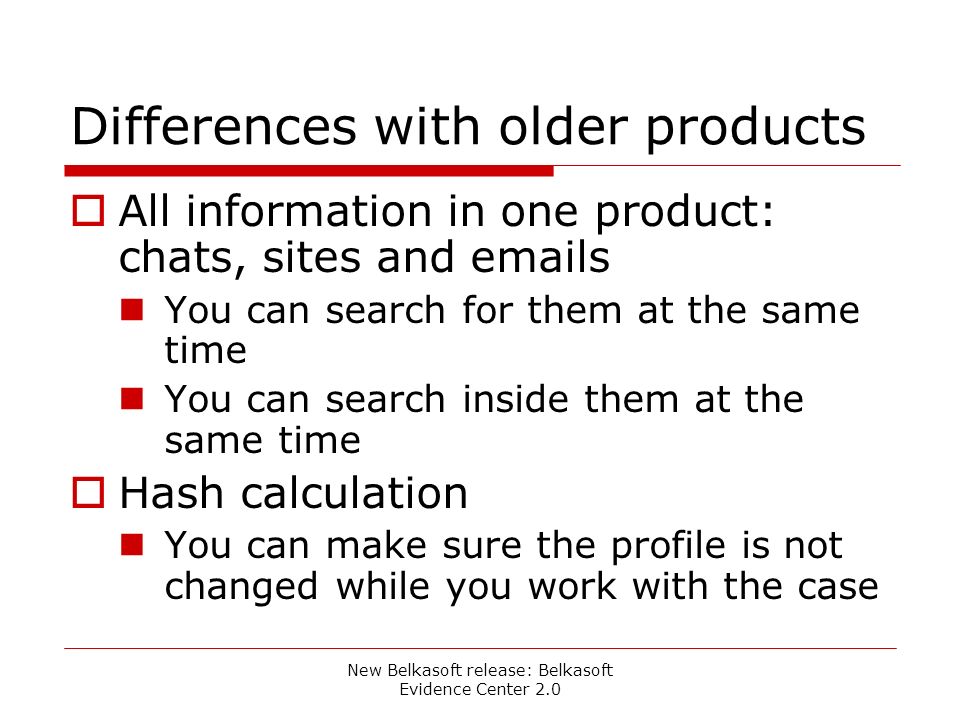 Differences with older products

All information in one product: chats, sites and emails

You can search for them at the same time

You can search inside them at the same time

Hash calculation

You can make sure the profile is not changed while you work with the case

New Belkasoft release: Belkasoft Evidence Center 2.0